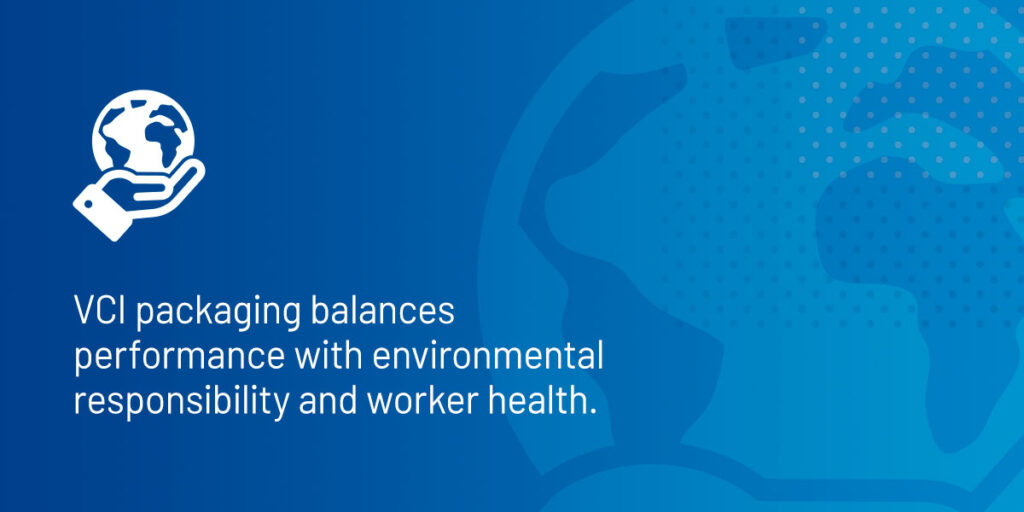 VCI packaging balances performance with environmental responsibility and worker health.